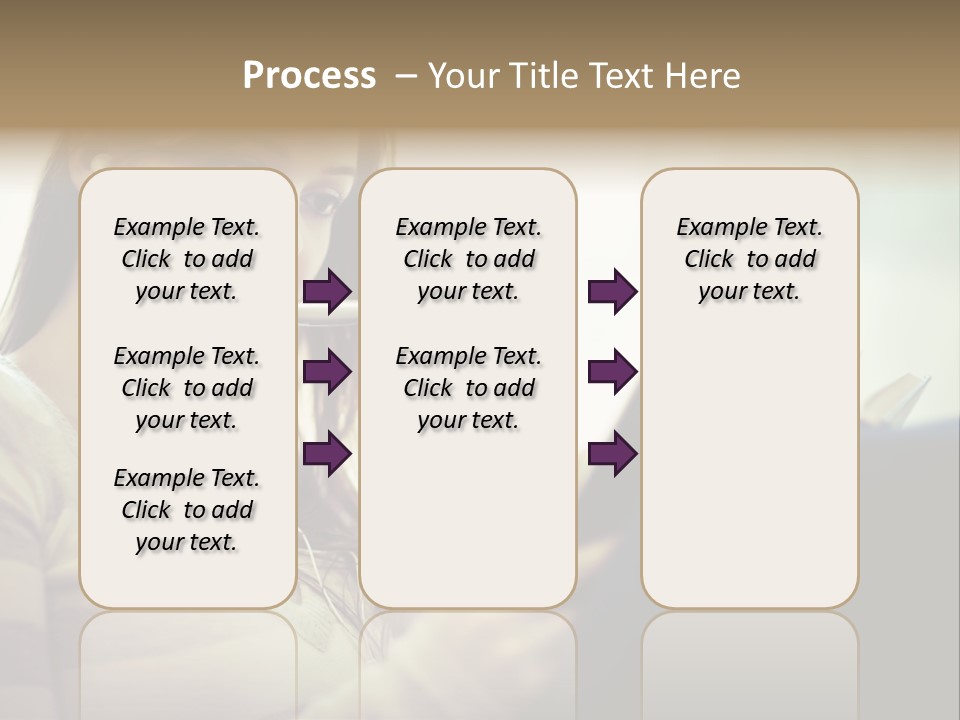 Process – Your Title Text Here

Example Text. Click to add your text.

Example Text. Click to add your text.

Example Text. Click to add your text.

Example Text. Click to add your text.

Example Text. Click to add your text.

Example Text. Click to add your text.